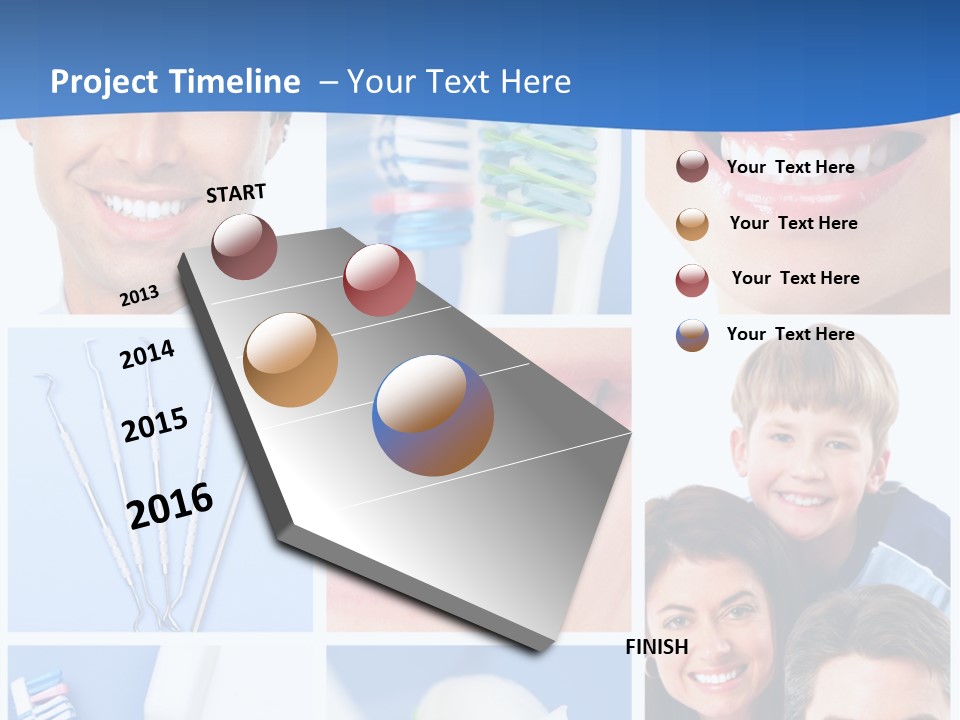 Project Timeline – Your Text Here

START

2013

2014

2015

2016

FINISH

Your Text Here

Your Text Here

Your Text Here

Your Text Here